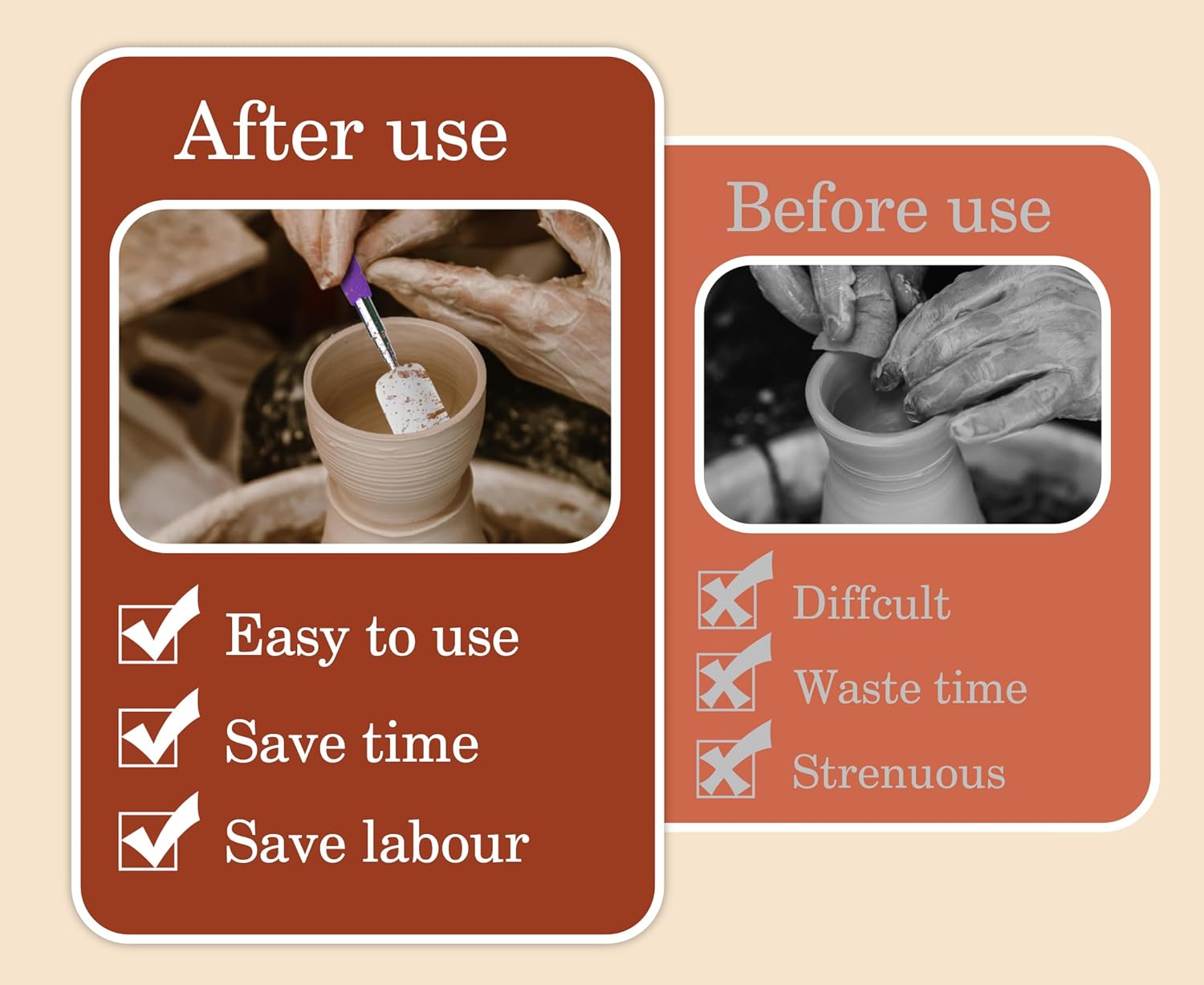 After use

Easy to use

Save time

Save labour

Before use

Diffcult

Waste time

Strenuous